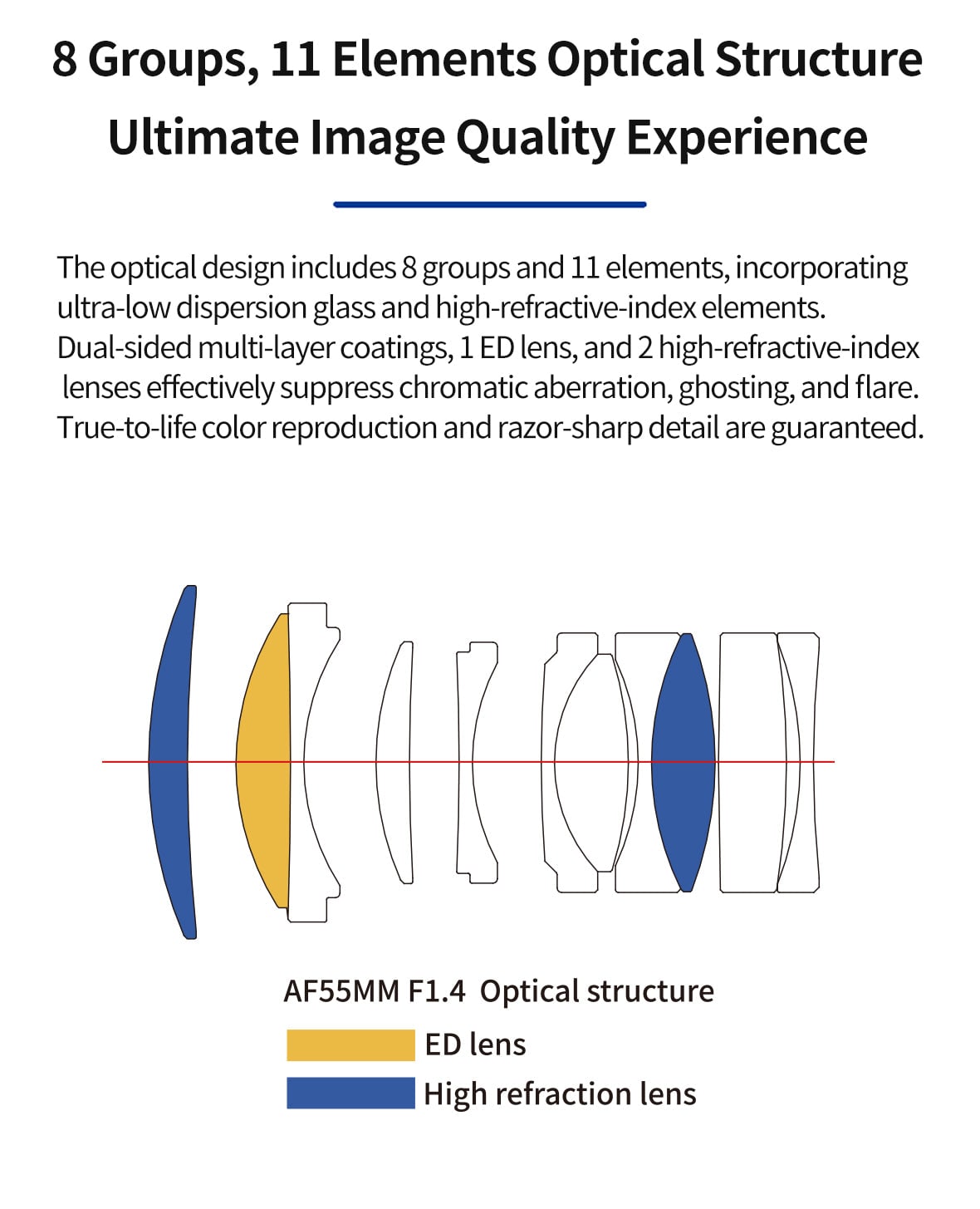 8 Groups, 11 Elements Optical Structure
Ultimate Image Quality Experience

The optical design includes 8 groups and 11 elements, incorporating ultra-low dispersion glass and high-refractive-index elements. Dual-sided multi-layer coatings, 1 ED lens, and 2 high-refractive-index lenses effectively suppress chromatic aberration, ghosting, and flare. True-to-life color reproduction and razor-sharp detail are guaranteed.

AF55MM F1.4 Optical structure
ED lens
High refraction lens